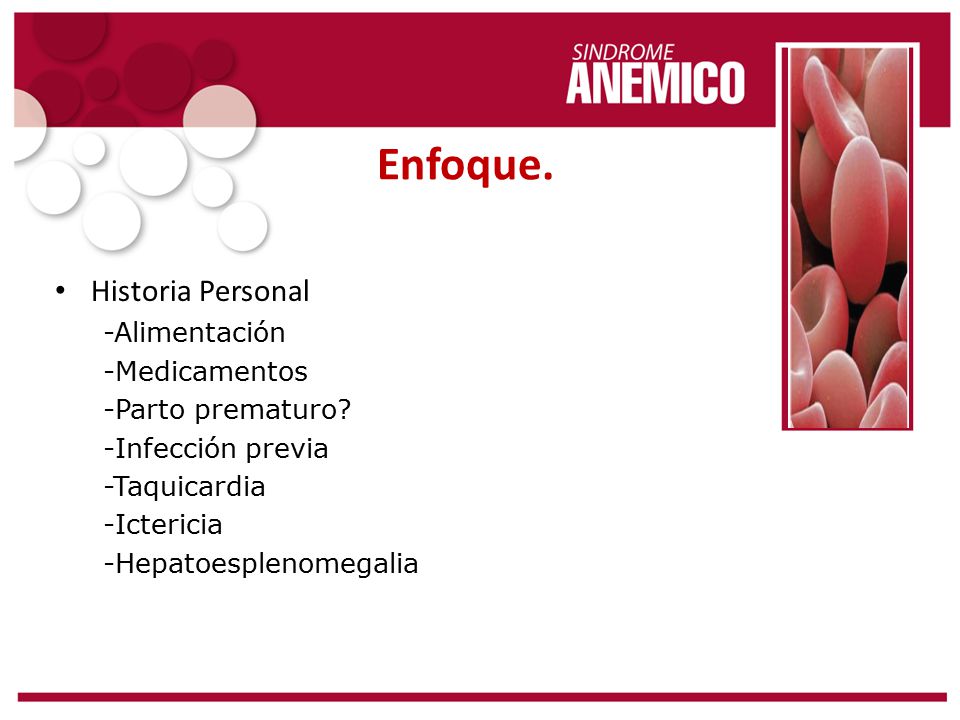 SINDROME
ANEMICO

Enfoque.

• Historia Personal
-Alimentación
-Medicamentos
-Parto prematuro?
-Infección previa
-Taquicardia
-Ictericia
-Hepatoesplenomegalia